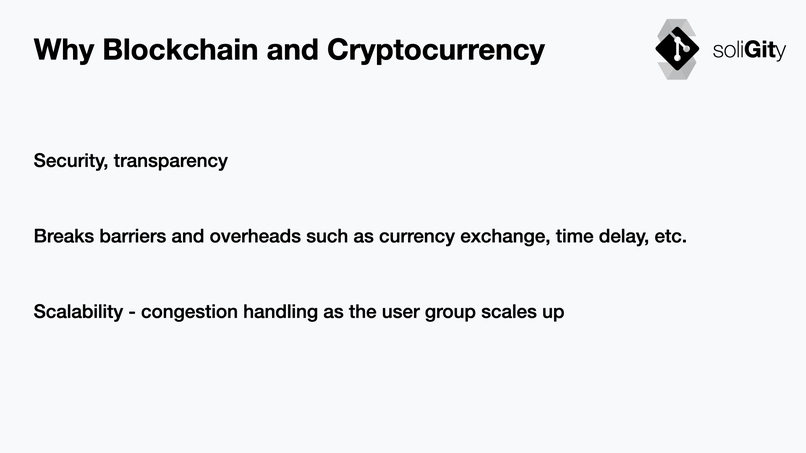 Why Blockchain and Cryptocurrency

soliGity

Security, transparency

Breaks barriers and overheads such as currency exchange, time delay, etc.

Scalability - congestion handling as the user group scales up